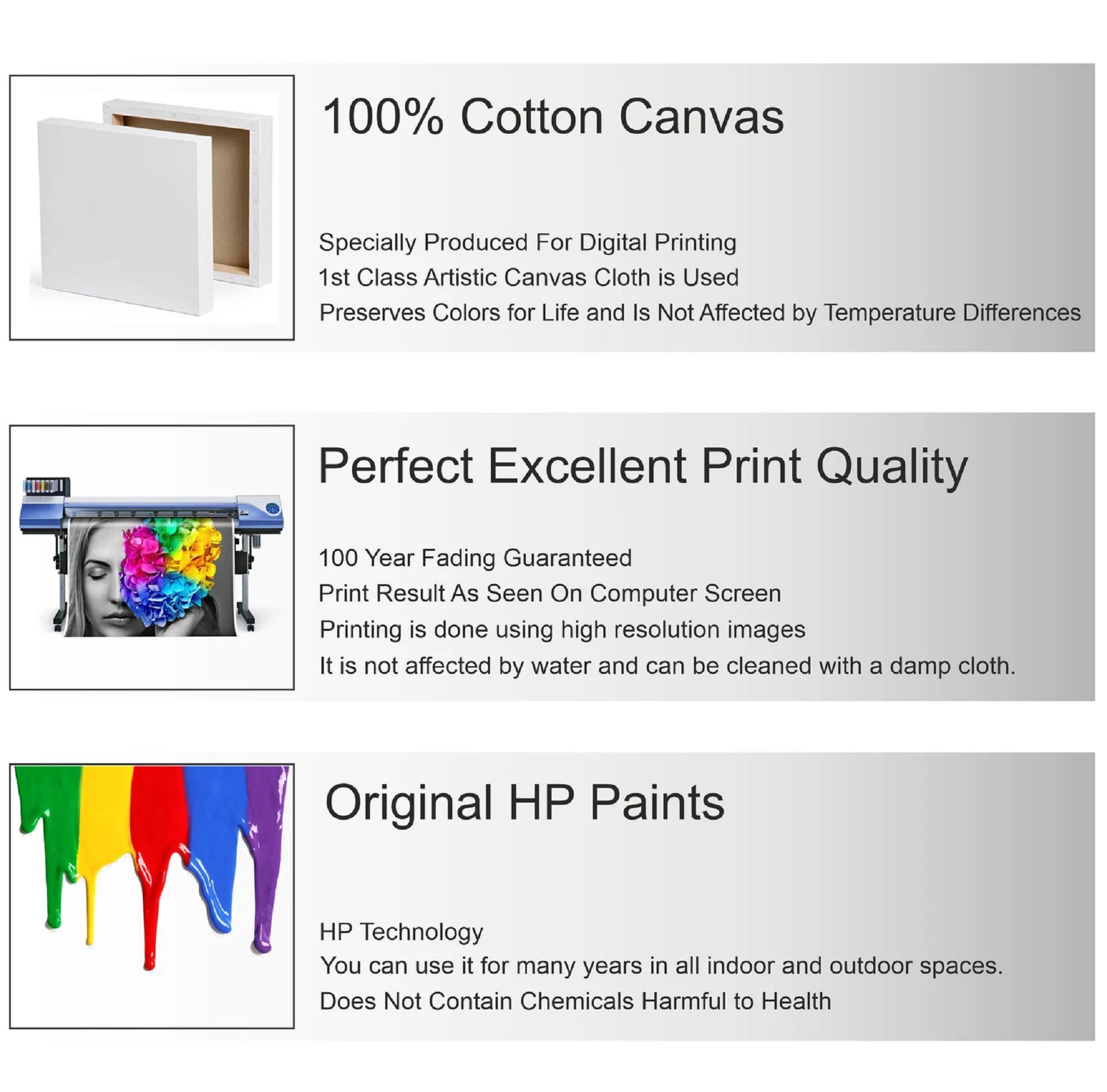 100% Cotton Canvas

Specially Produced For Digital Printing
1st Class Artistic Canvas Cloth is Used
Preserves Colors for Life and Is Not Affected by Temperature Differences

Perfect Excellent Print Quality

100 Year Fading Guaranteed
Print Result As Seen On Computer Screen
Printing is done using high resolution images
It is not affected by water and can be cleaned with a damp cloth.

Original HP Paints

HP Technology
You can use it for many years in all indoor and outdoor spaces.
Does Not Contain Chemicals Harmful to Health